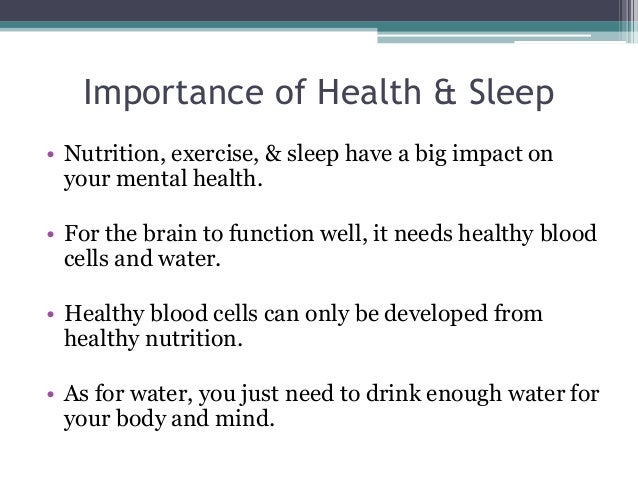 Importance of Health & Sleep

• Nutrition, exercise, & sleep have a big impact on your mental health.

• For the brain to function well, it needs healthy blood cells and water.

• Healthy blood cells can only be developed from healthy nutrition.

• As for water, you just need to drink enough water for your body and mind.